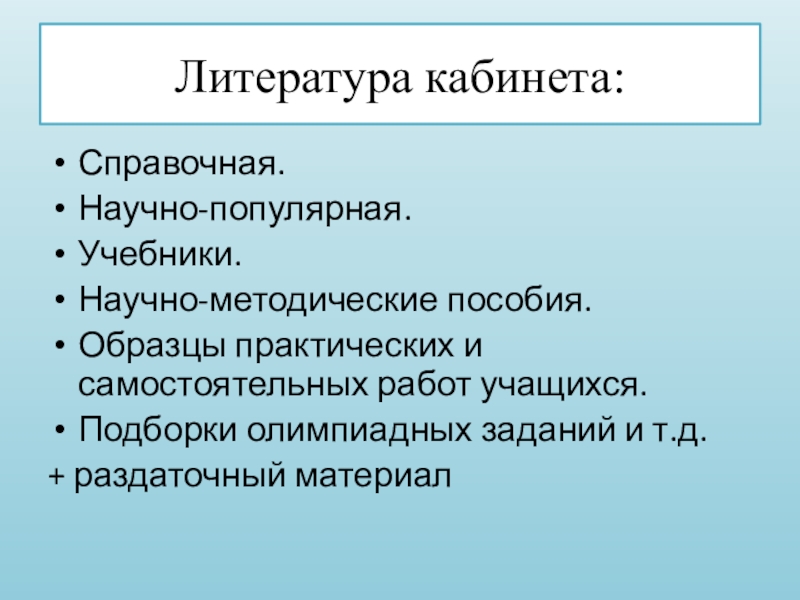 Литература кабинета:

• Справочная.
• Научно-популярная.
• Учебники.
• Научно-методические пособия.
• Образцы практических и самостоятельных работ учащихся.
• Подборки олимпиадных заданий и т.д.
+ раздаточный материал